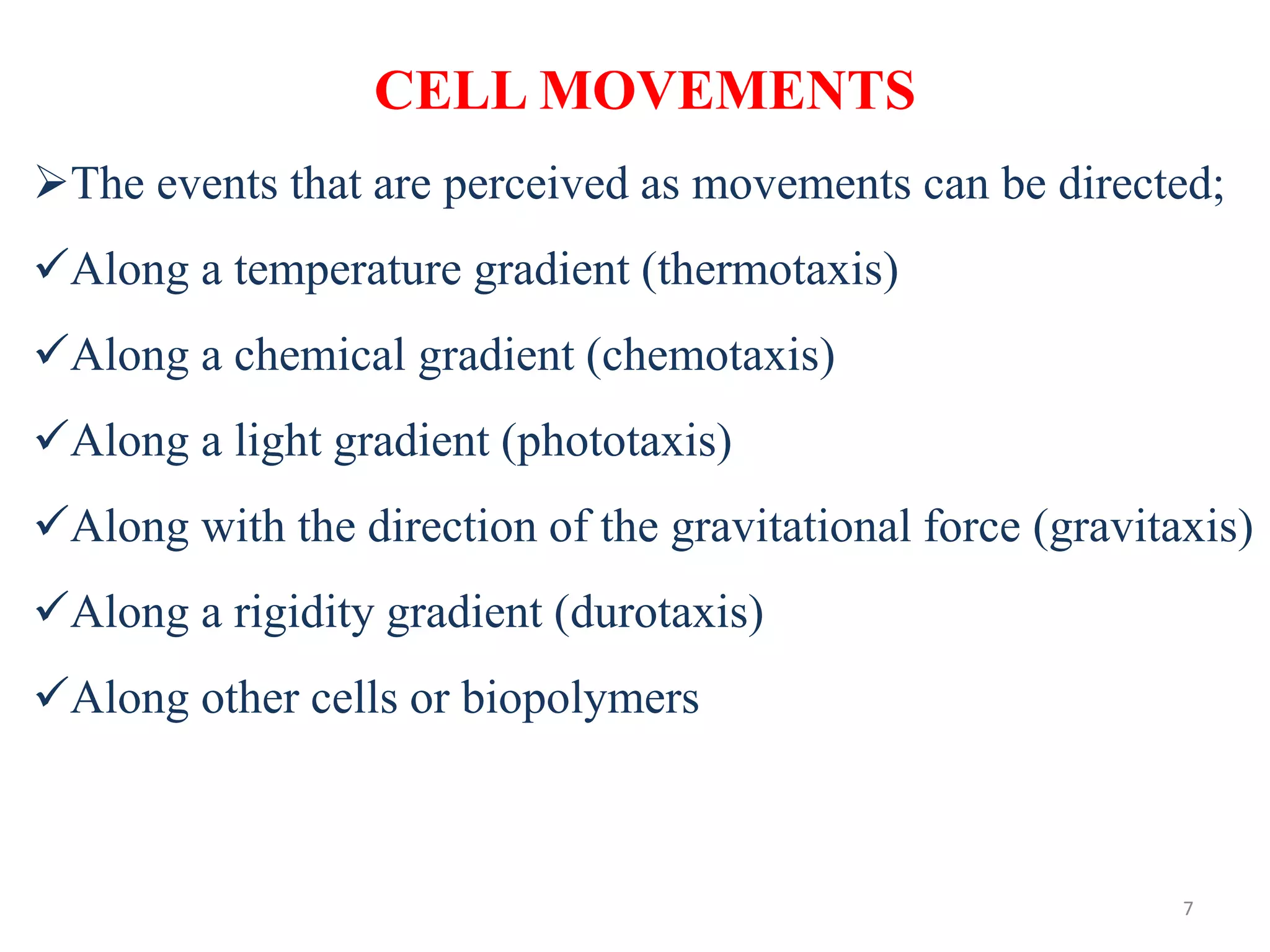 CELL MOVEMENTS

➢The events that are perceived as movements can be directed;

✓Along a temperature gradient (thermotaxis)

✓Along a chemical gradient (chemotaxis)

✓Along a light gradient (phototaxis)

✓Along with the direction of the gravitational force (gravitaxis)

✓Along a rigidity gradient (durotaxis)

✓Along other cells or biopolymers

7